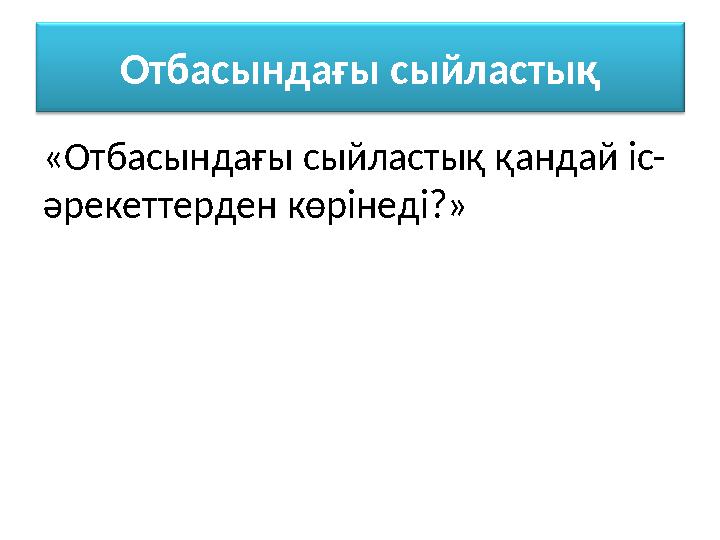 Отбасындағы сыйластық

«Отбасындағы сыйластық қандай іс-әрекеттерден көрінеді?»